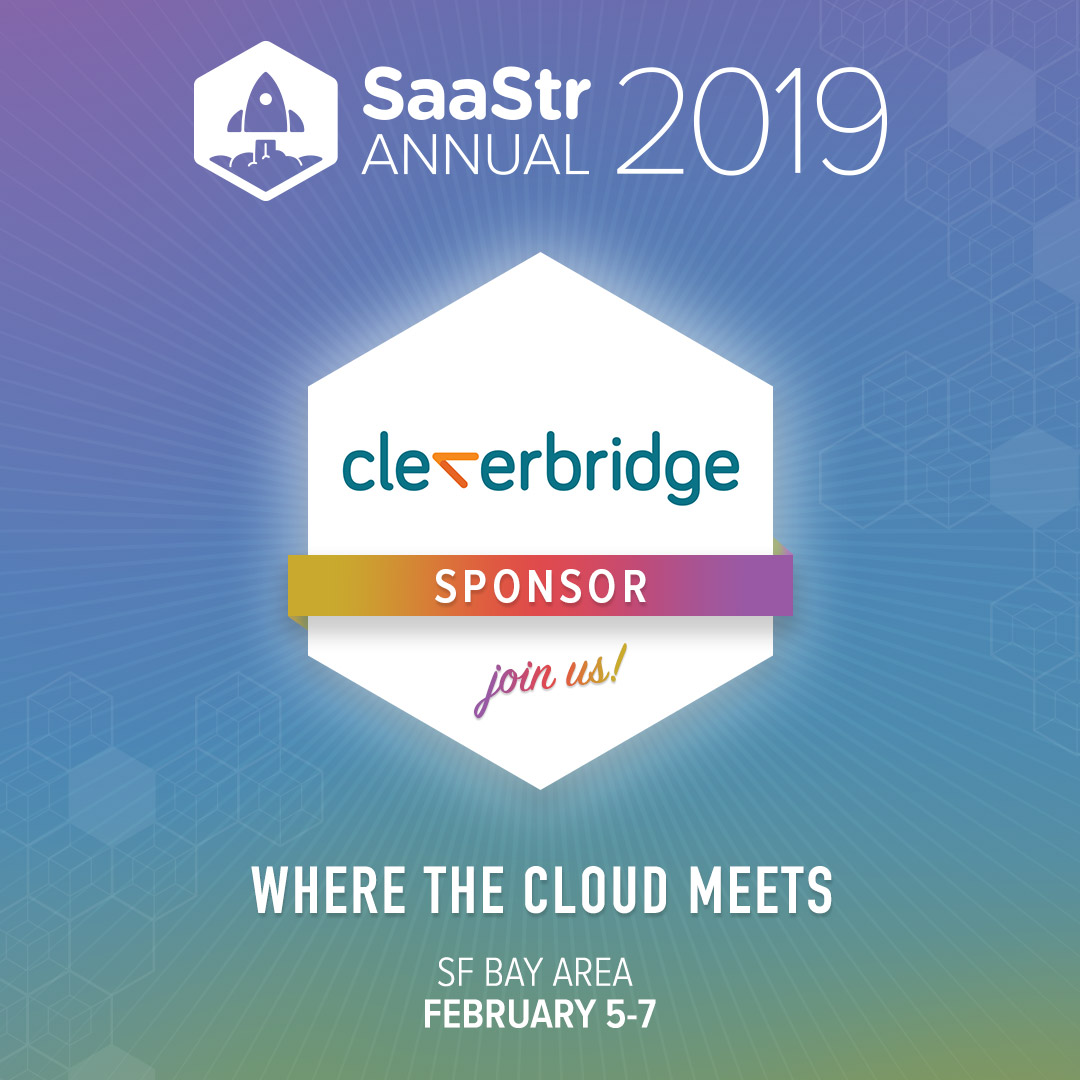 SaaStr ANNUAL 2019

cleverbridge

SPONSOR

join us!

WHERE THE CLOUD MEETS

SF BAY AREA
FEBRUARY 5-7